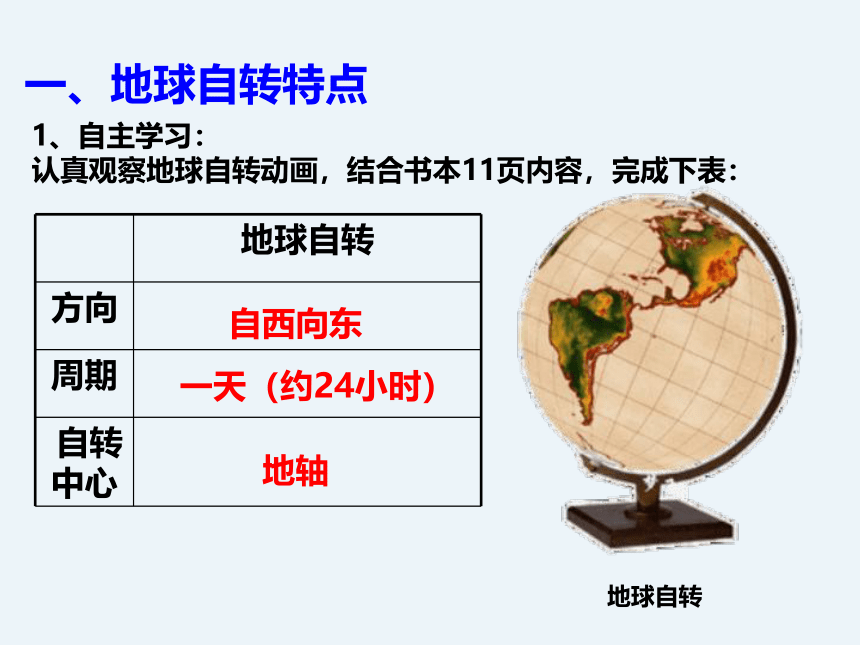 一、地球自转特点

1、自主学习：

认真观察地球自转动画，结合书本11页内容，完成下表：

| | 地球自转 |
|---|---|
| 方向 | 自西向东 |
| 周期 | 一天（约24小时） |
| 自转中心 | 地轴 |

地球自转